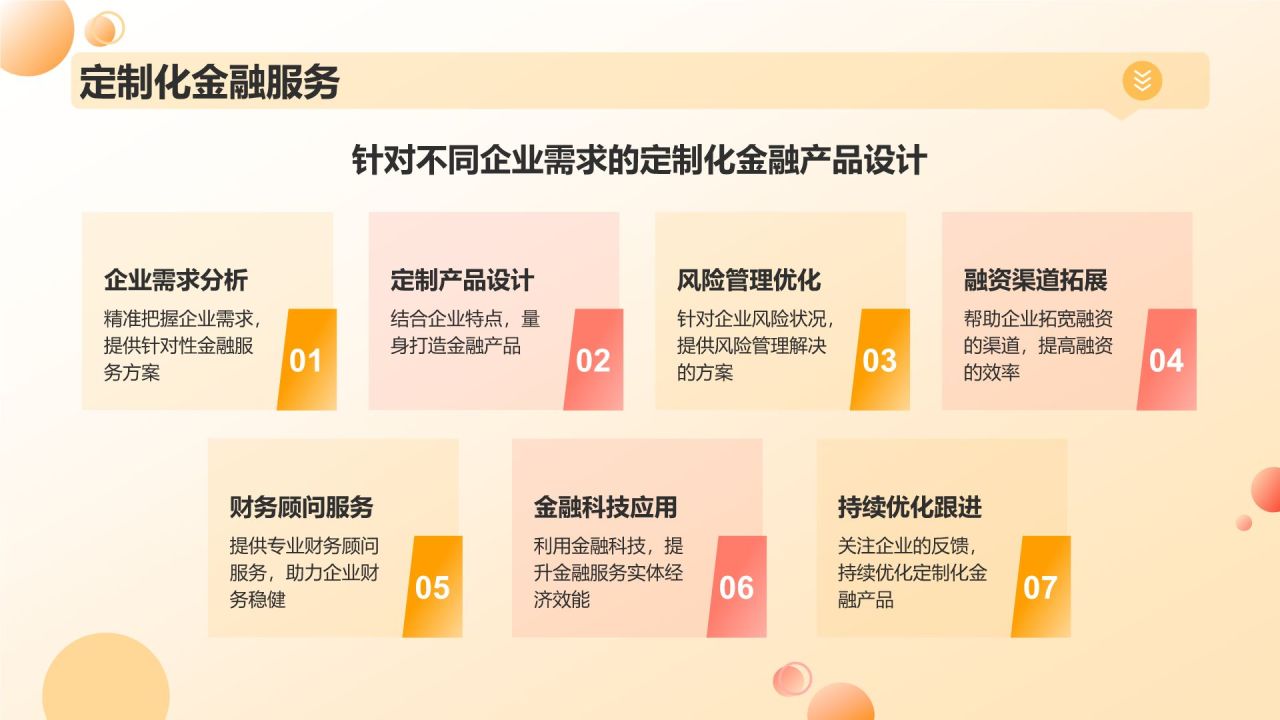 定制化金融服务

针对不同企业需求的定制化金融产品设计

企业需求分析
精准把握企业需求，提供针对性金融服务方案
01

定制产品设计
结合企业特点，量身打造金融产品
02

风险管理优化
针对企业风险状况，提供风险管理解决的方案
03

融资渠道拓展
帮助企业拓宽融资的渠道，提高融资的效率
04

财务顾问服务
提供专业财务顾问服务，助力企业财务稳健
05

金融科技应用
利用金融科技，提升金融服务实体经济效能
06

持续优化跟进
关注企业的反馈，持续优化定制化金融产品
07